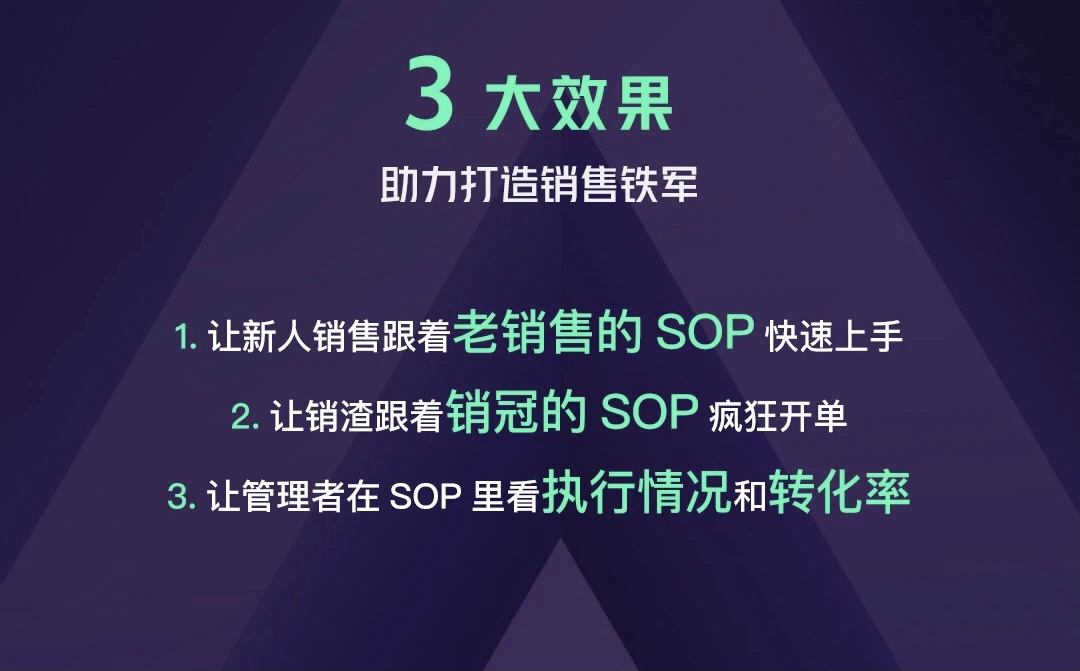 3 大效果

助力打造销售铁军

1. 让新人销售跟着老销售的 SOP 快速上手

2. 让销渣跟着销冠的 SOP 疯狂开单

3. 让管理者在 SOP 里看执行情况和转化率